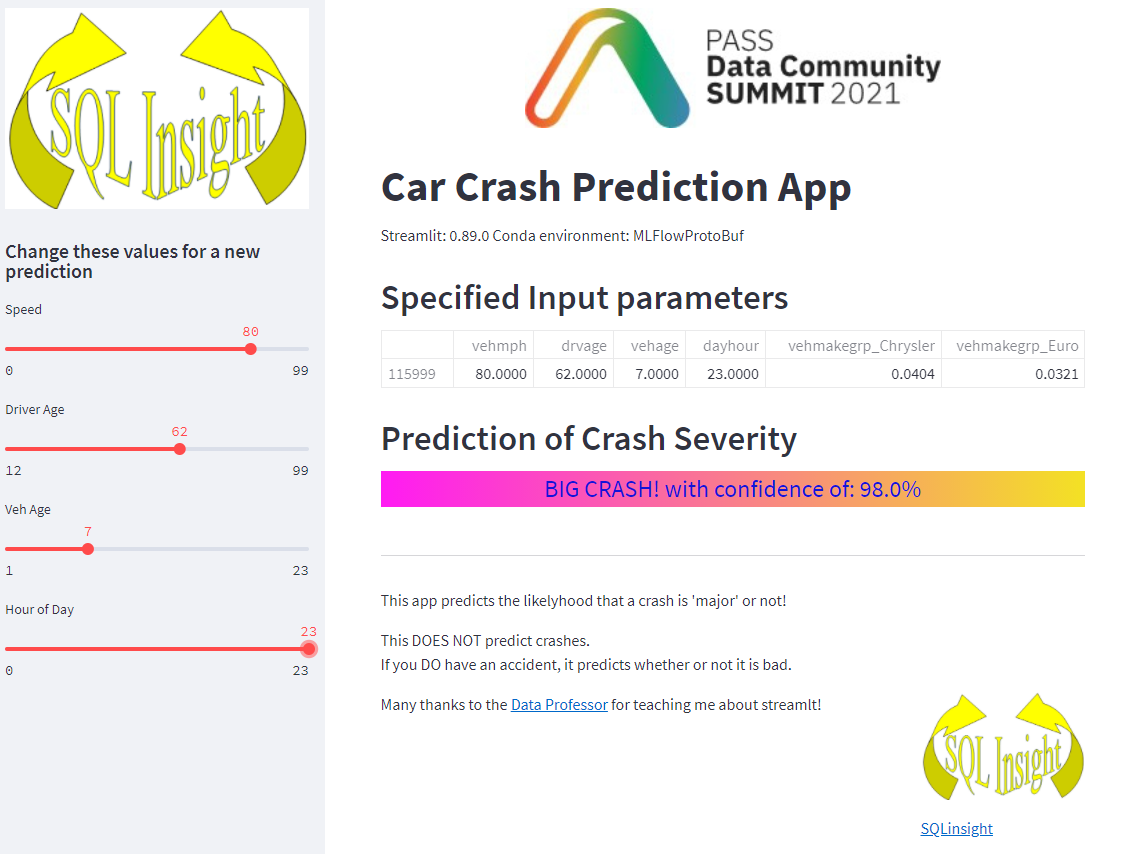 SQL Insight

Change these values for a new prediction

Speed
80
0 99

Driver Age
62
12 99

Veh Age
7
1 23

Hour of Day
23
0 23

PASS
Data Community
SUMMIT 2021

Car Crash Prediction App

Streamlit: 0.89.0 Conda environment: MLFlowProtoBuf

Specified Input parameters

| | vehmph | drvage | vehage | dayhour | vehmakegrp_Chrysler | vehmakegrp_Euro |
|---|---|---|---|---|---|---|
| 115999 | 80.0000 | 62.0000 | 7.0000 | 23.0000 | 0.0404 | 0.0321 |

Prediction of Crash Severity

BIG CRASH! with confidence of: 98.0%

This app predicts the likelyhood that a crash is 'major' or not!

This DOES NOT predict crashes.
If you DO have an accident, it predicts whether or not it is bad.

Many thanks to the Data Professor for teaching me about streamlt!

SQL Insight

SQLinsight